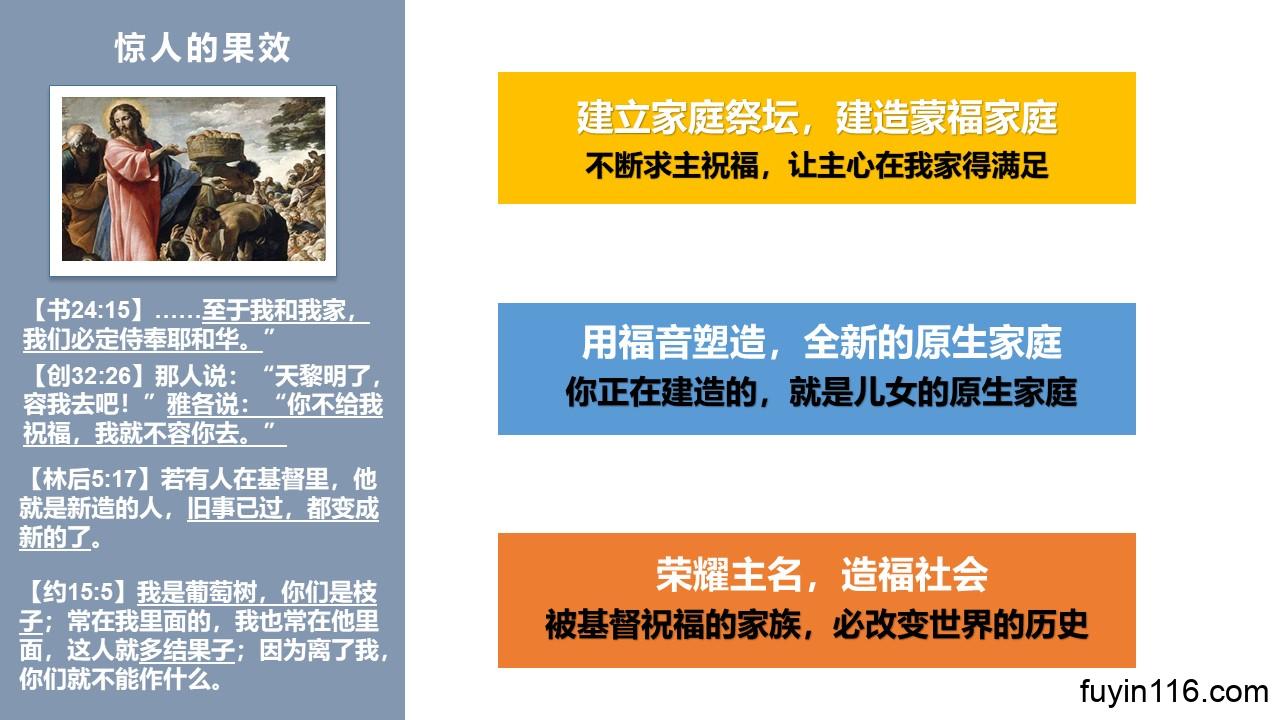 惊人的果效

【书24:15】……至于我和我家，我们必定侍奉耶和华。”

【创32:26】那人说：“天黎明了，容我去吧！”雅各说：“你不给我祝福，我就不容你去。”

【林后5:17】若有人在基督里，他就是新造的人，旧事已过，都变成新的了。

【约15:5】我是葡萄树，你们是枝子；常在我里面的，我也常在他里面，这人就多结果子；因为离了我，你们就不能作什么。

建立家庭祭坛，建造蒙福家庭
不断求主祝福，让主心在我家得满足

用福音塑造，全新的原生家庭
你正在建造的，就是儿女的原生家庭

荣耀主名，造福社会
被基督祝福的家族，必改变世界的历史

fuyin116.com